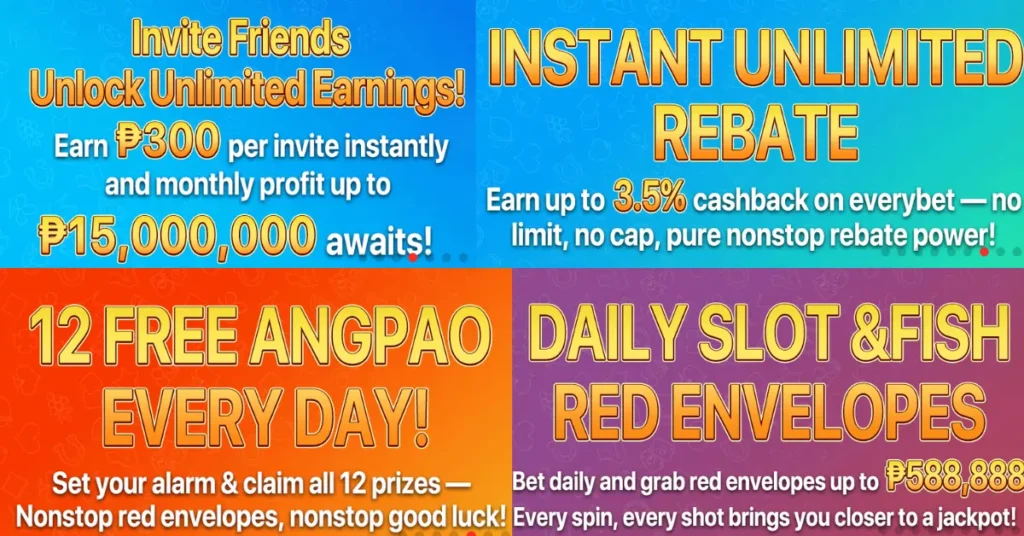 Invite Friends
Unlock Unlimited Earnings!
Earn ₱300 per invite instantly and monthly profit up to ₱15,000,000 awaits!

INSTANT UNLIMITED REBATE
Earn up to 3.5% cashback on everybet — no limit, no cap, pure nonstop rebate power!

12 FREE ANGPAO EVERY DAY!
Set your alarm & claim all 12 prizes — Nonstop red envelopes, nonstop good luck!

DAILY SLOT &FISH RED ENVELOPES
Bet daily and grab red envelopes up to ₱588,888
Every spin, every shot brings you closer to a jackpot!